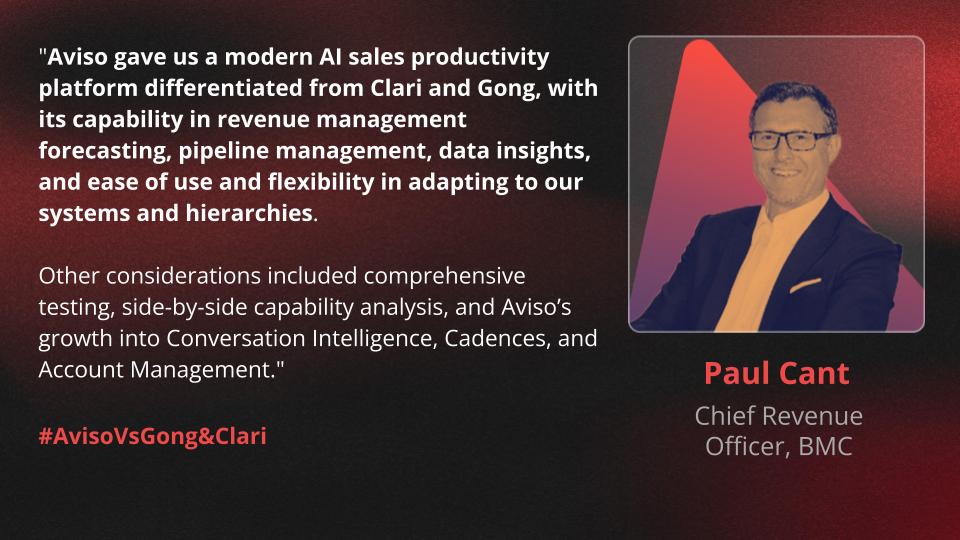 "Aviso gave us a modern AI sales productivity platform differentiated from Clari and Gong, with its capability in revenue management forecasting, pipeline management, data insights, and ease of use and flexibility in adapting to our systems and hierarchies.

Other considerations included comprehensive testing, side-by-side capability analysis, and Aviso's growth into Conversation Intelligence, Cadences, and Account Management."

#AvisoVsGong&Clari

Paul Cant

Chief Revenue Officer, BMC